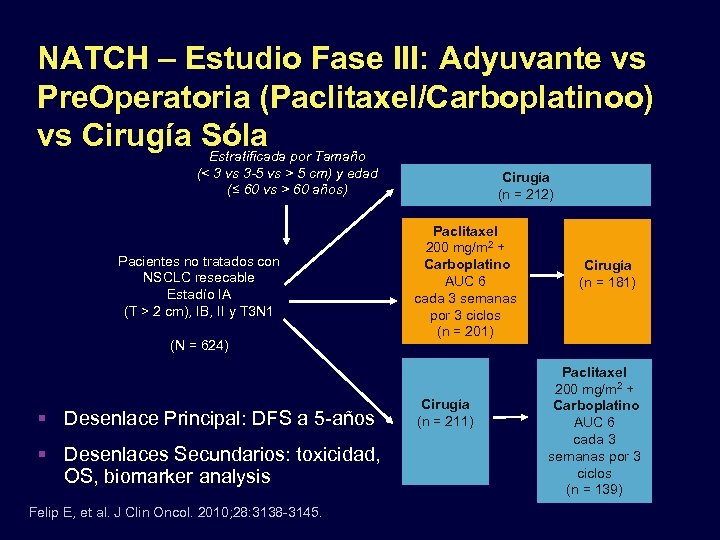 NATCH – Estudio Fase III: Adyuvante vs PreOperatoria (Paclitaxel/Carboplatinoo) vs Cirugía Sóla

Estratificada por Tamaño (< 3 vs 3-5 vs > 5 cm) y edad (≤ 60 vs > 60 años)

Pacientes no tratados con NSCLC resecable Estadío IA (T > 2 cm), IB, II y T3N1

(N = 624)

Cirugía
(n = 212)

Paclitaxel
200 mg/m$^2$ +
Carboplatino
AUC 6
cada 3 semanas
por 3 ciclos
(n = 201)

Cirugía
(n = 181)

Cirugía
(n = 211)

Paclitaxel
200 mg/m$^2$ +
Carboplatino
AUC 6
cada 3
semanas por 3
ciclos
(n = 139)

▪ Desenlace Principal: DFS a 5-años

▪ Desenlaces Secundarios: toxicidad, OS, biomarker analysis

Felip E, et al. J Clin Oncol. 2010;28:3138-3145.